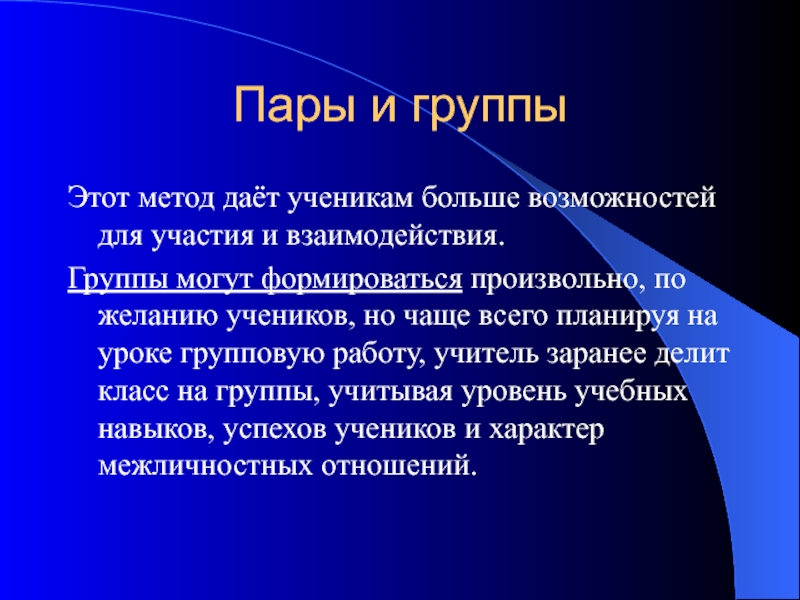 Пары и группы

Этот метод даёт ученикам больше возможностей для участия и взаимодействия.

Группы могут формироваться произвольно, по желанию учеников, но чаще всего планируя на уроке групповую работу, учитель заранее делит класс на группы, учитывая уровень учебных навыков, успехов учеников и характер межличностных отношений.